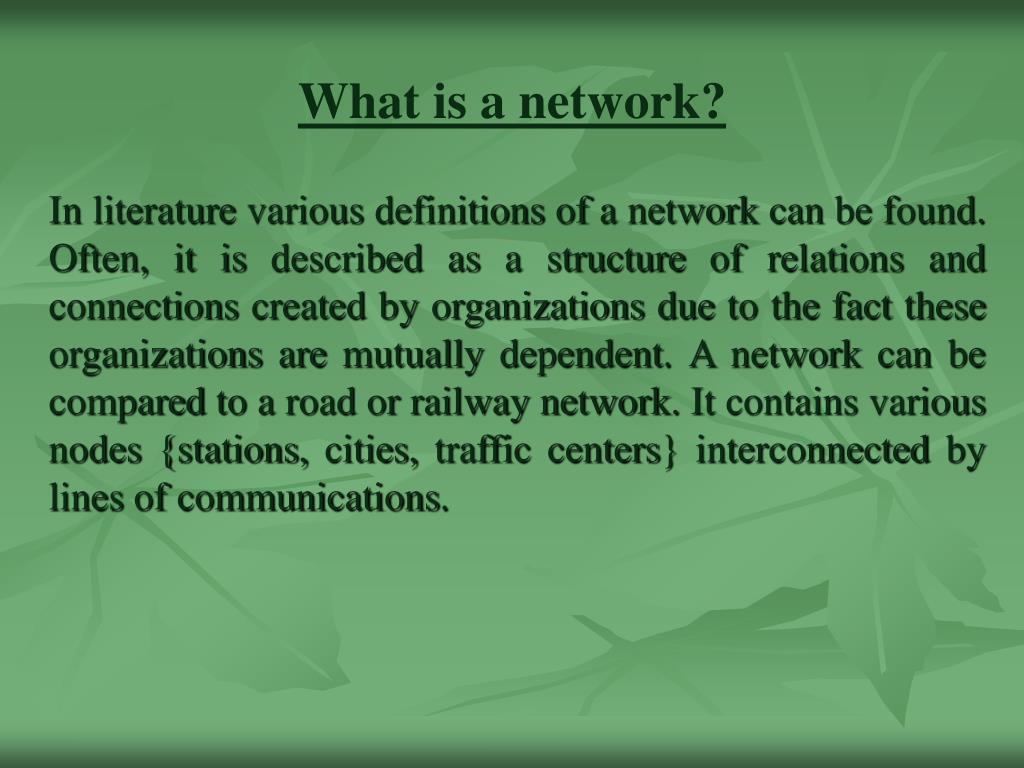 What is a network?

In literature various definitions of a network can be found. Often, it is described as a structure of relations and connections created by organizations due to the fact these organizations are mutually dependent. A network can be compared to a road or railway network. It contains various nodes {stations, cities, traffic centers} interconnected by lines of communications.